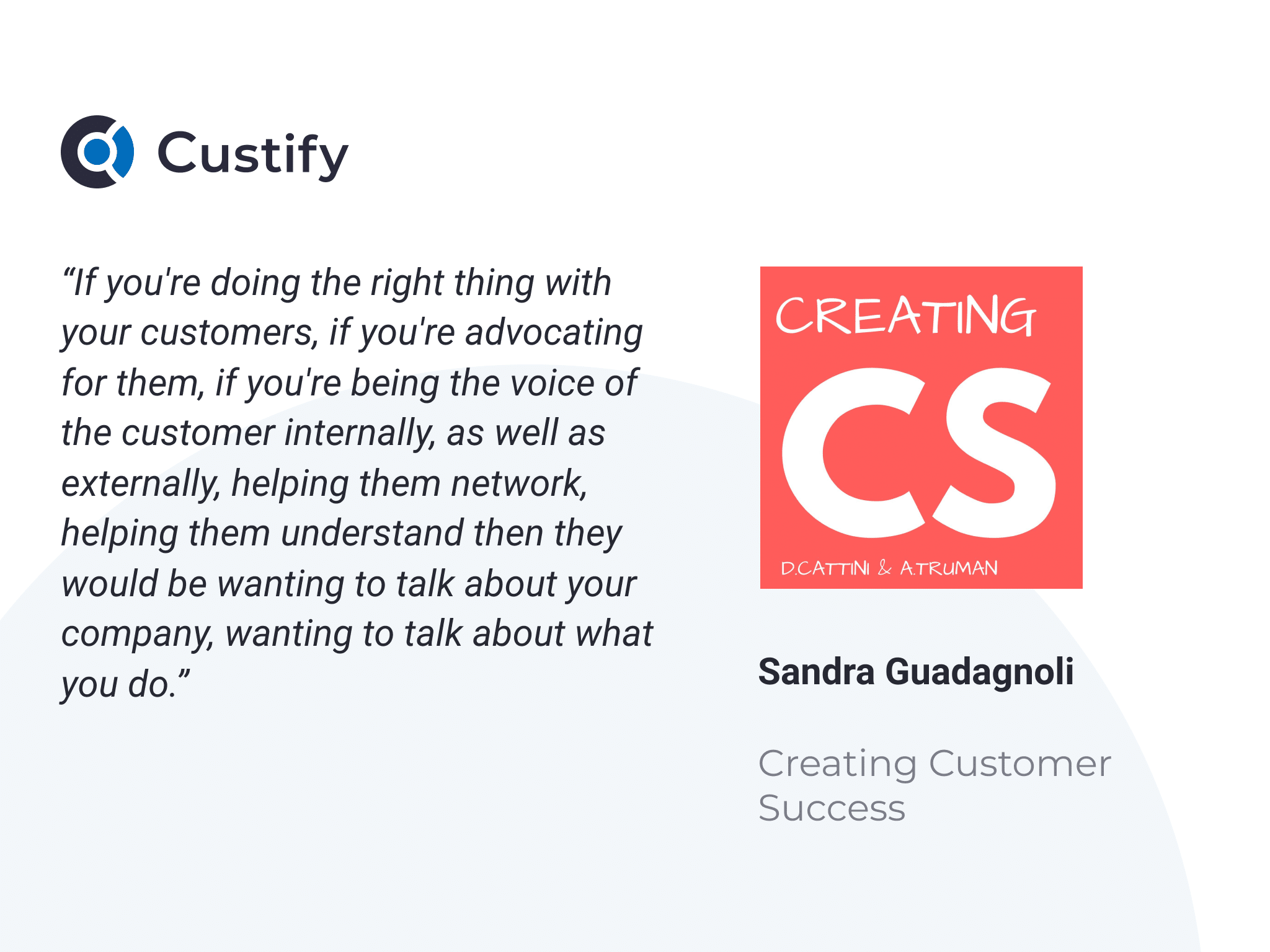 Custify

“If you're doing the right thing with your customers, if you're advocating for them, if you're being the voice of the customer internally, as well as externally, helping them network, helping them understand then they would be wanting to talk about your company, wanting to talk about what you do.”

CREATING
CS
D.CATTINI & A.TRUMAN

Sandra Guadagnoli

Creating Customer Success